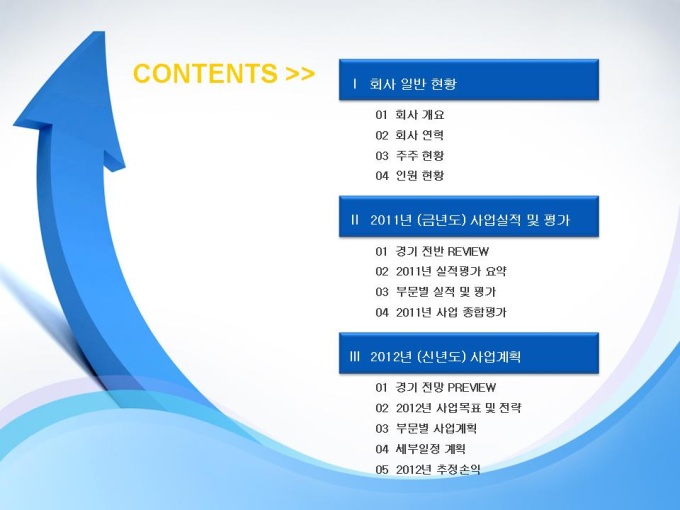 CONTENTS >>

I 회사 일반 현황

01 회사 개요
02 회사 연혁
03 주주 현황
04 인원 현황

II 2011년 (금년도) 사업실적 및 평가

01 경기 전반 REVIEW
02 2011년 실적평가 요약
03 부문별 실적 및 평가
04 2011년 사업 종합평가

III 2012년 (신년도) 사업계획

01 경기 전망 PREVIEW
02 2012년 사업목표 및 전략
03 부문별 사업계획
04 세부일정 계획
05 2012년 추정손익